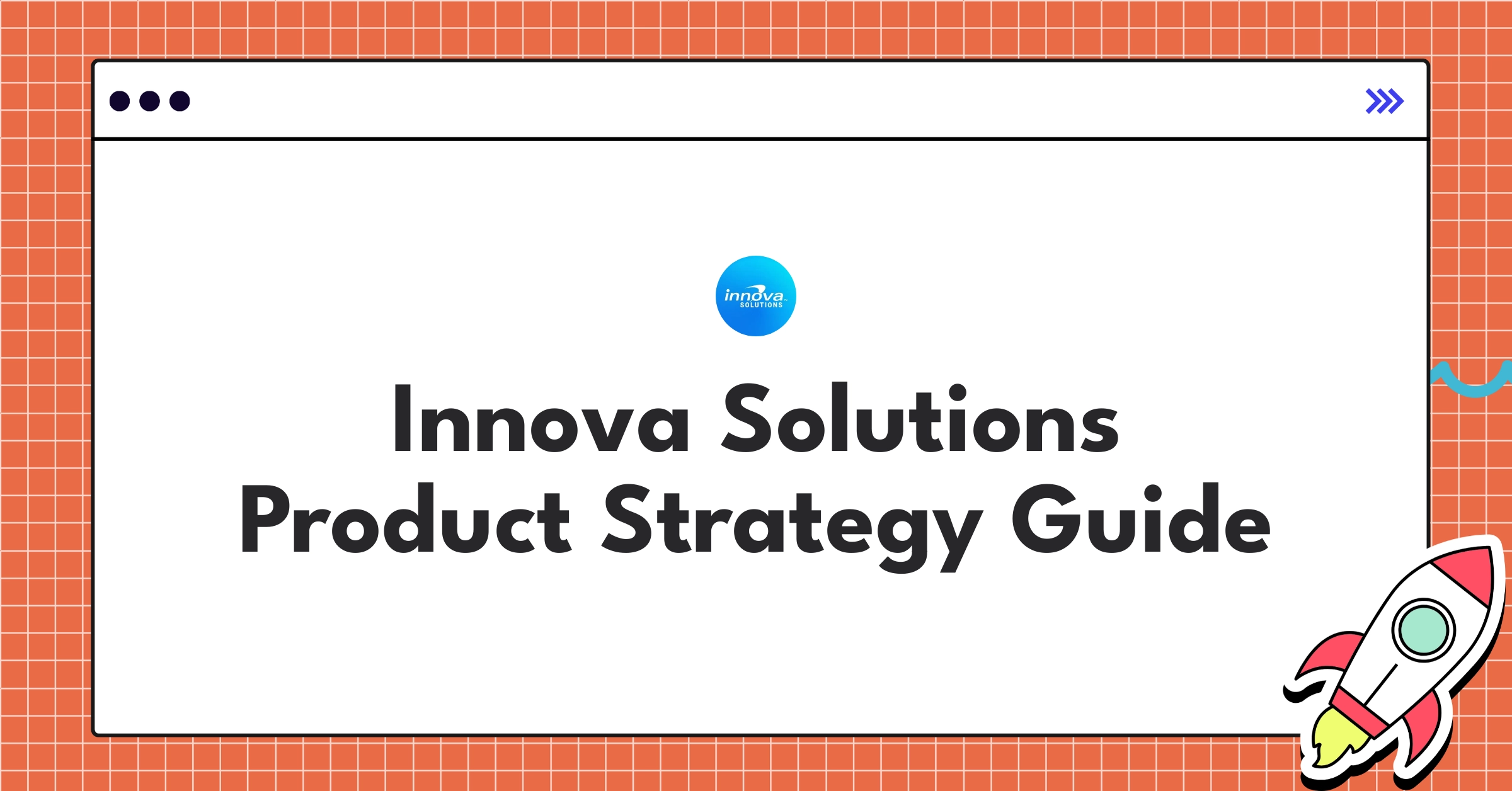 innova
SOLUTIONS

Innova Solutions
Product Strategy Guide